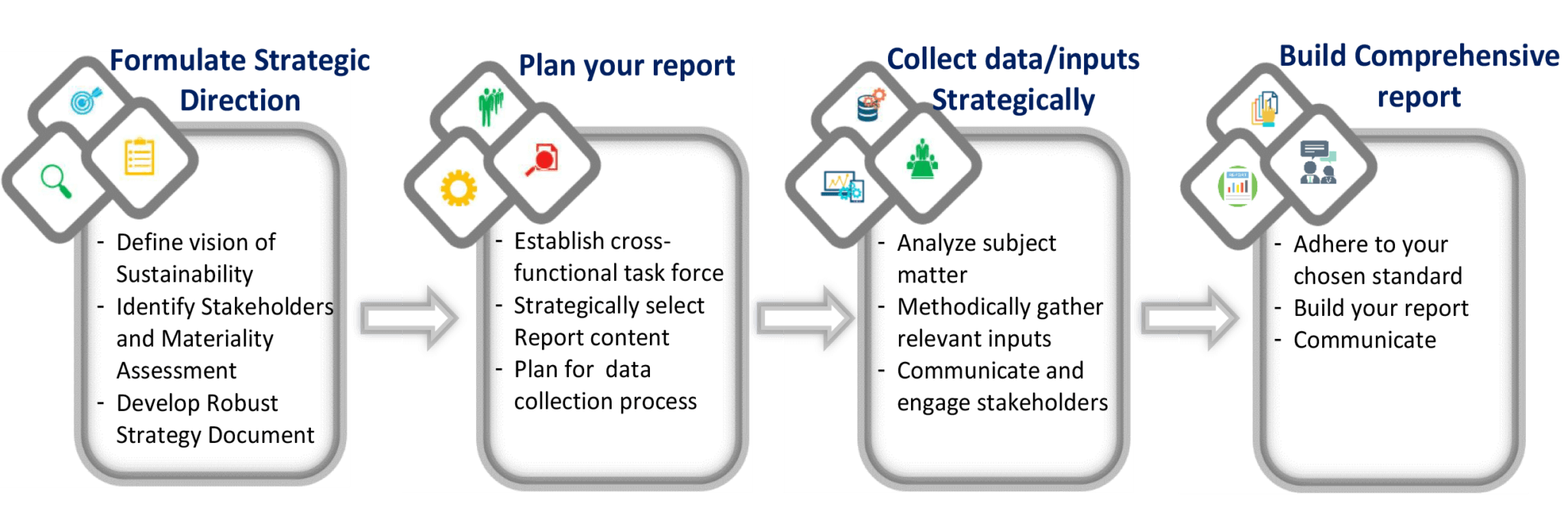 Formulate Strategic Direction

- Define vision of Sustainability
- Identify Stakeholders and Materiality Assessment
- Develop Robust Strategy Document

Plan your report

- Establish cross-functional task force
- Strategically select Report content
- Plan for data collection process

Collect data/inputs Strategically

- Analyze subject matter
- Methodically gather relevant inputs
- Communicate and engage stakeholders

Build Comprehensive report

- Adhere to your chosen standard
- Build your report
- Communicate